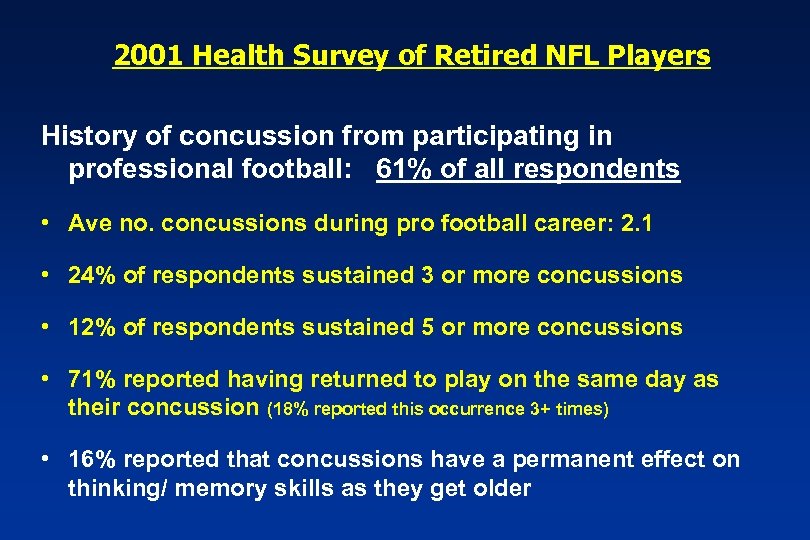 2001 Health Survey of Retired NFL Players

History of concussion from participating in professional football: 61% of all respondents

• Ave no. concussions during pro football career: 2.1

• 24% of respondents sustained 3 or more concussions

• 12% of respondents sustained 5 or more concussions

• 71% reported having returned to play on the same day as their concussion (18% reported this occurrence 3+ times)

• 16% reported that concussions have a permanent effect on thinking/ memory skills as they get older